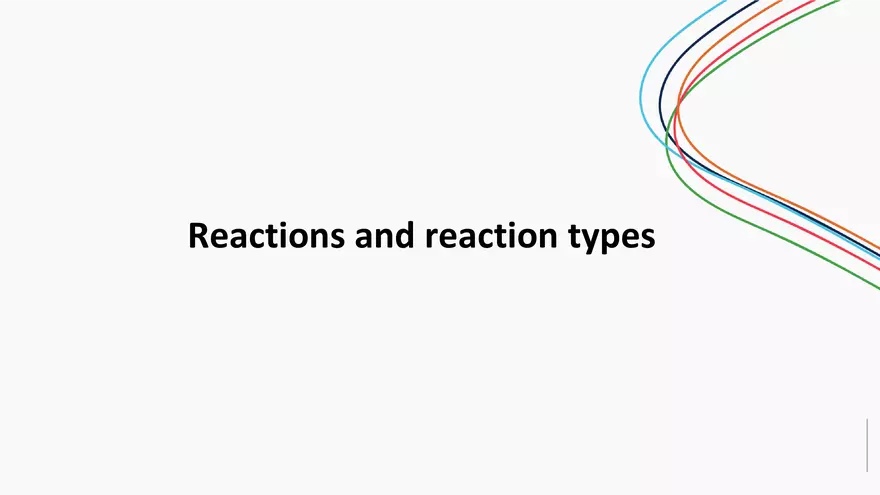 Reactions and reaction types